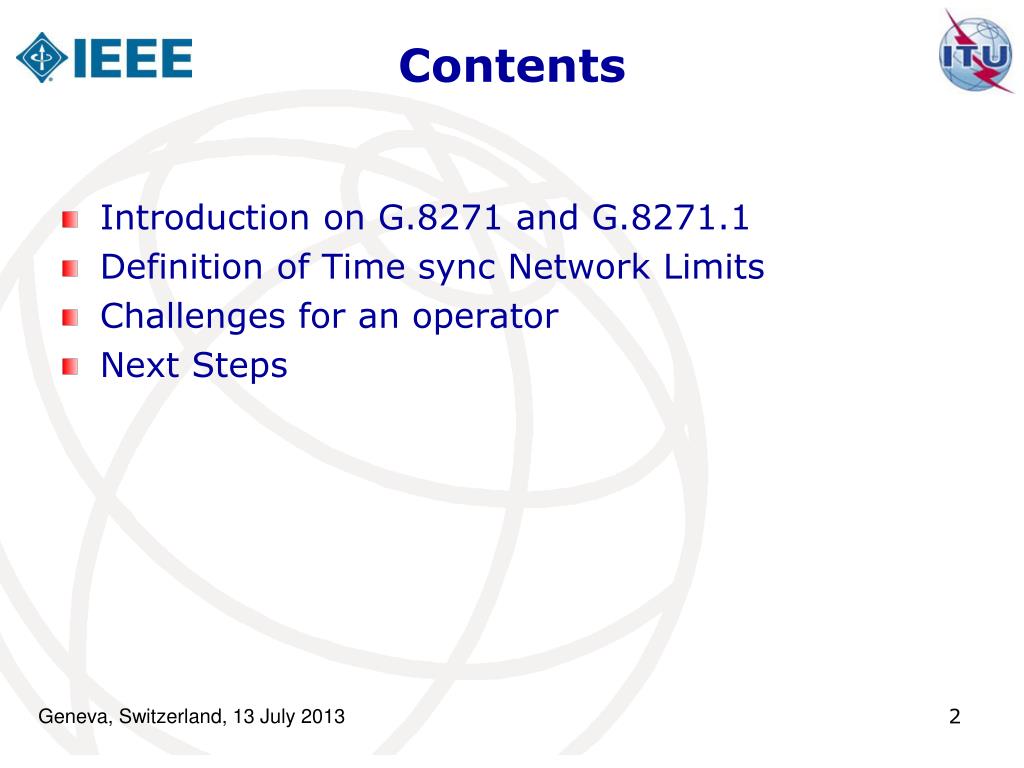 IEEE

Contents

ITU

Introduction on G.8271 and G.8271.1
Definition of Time sync Network Limits
Challenges for an operator
Next Steps

Geneva, Switzerland, 13 July 2013

2